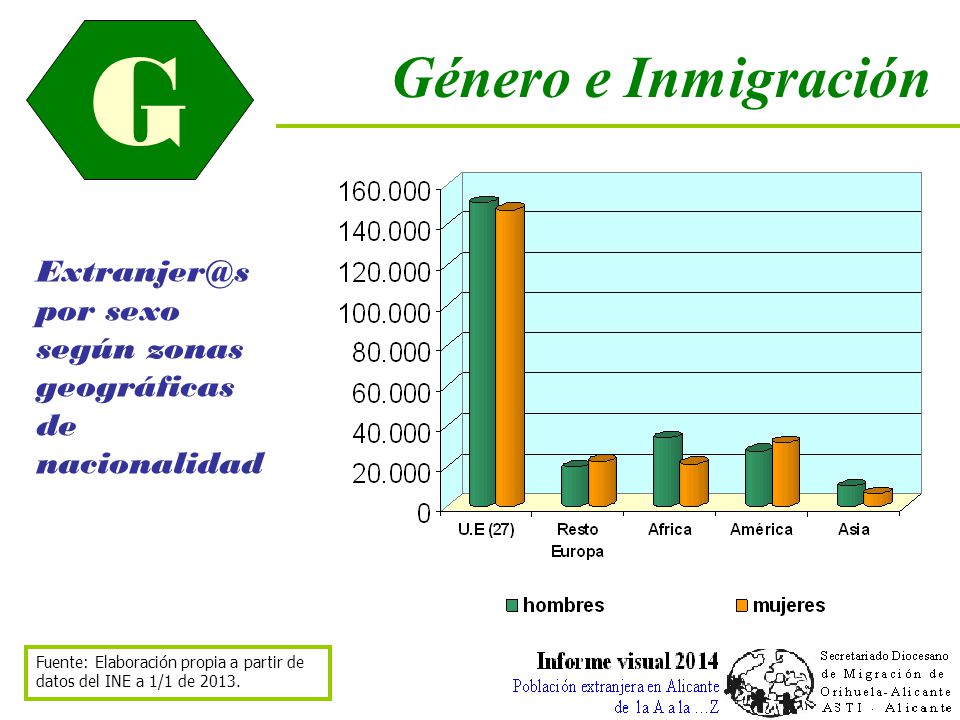 G

Género e Inmigración

Extranjer@s por sexo según zonas geográficas de nacionalidad

160.000
140.000
120.000
100.000
80.000
60.000
40.000
20.000
0

U.E (27)
Resto Europa
Africa
América
Asia

hombres
mujeres

Fuente: Elaboración propia a partir de datos del INE a 1/1 de 2013.

Informe visual 2014
Población extranjera en Alicante de la A a la …Z

Secretariado Diocesano de Migración de Orihuela-Alicante ASTI - Alicante